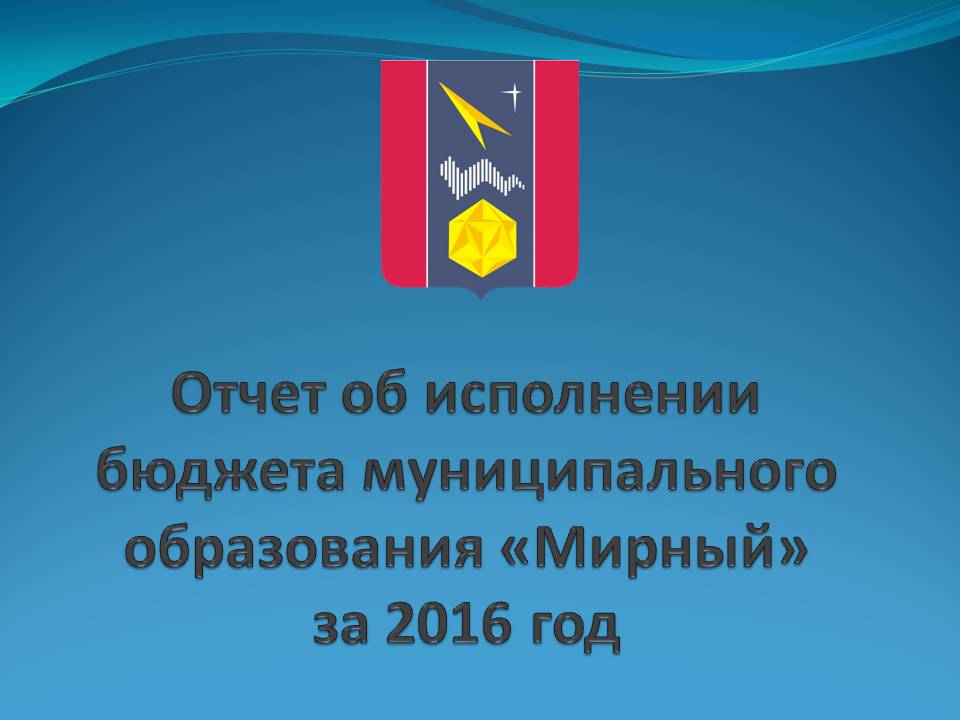 Отчет об исполнении бюджета муниципального образования «Мирный» за 2016 год